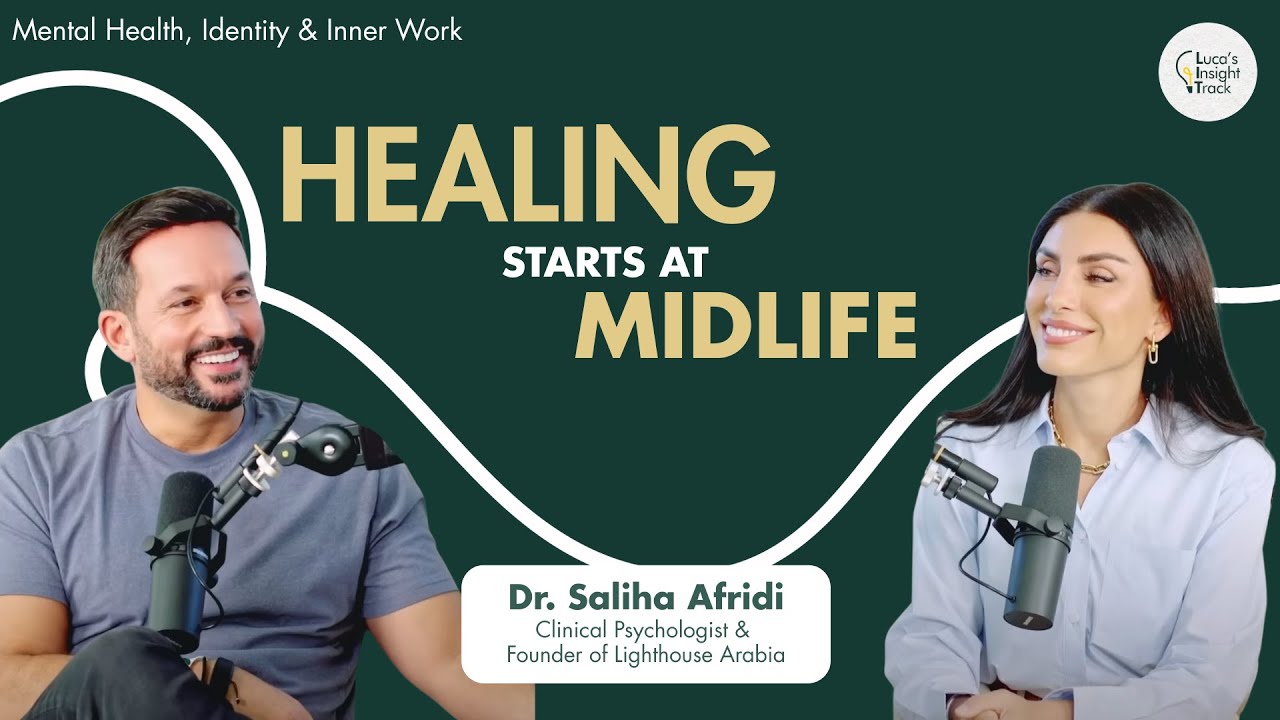 Mental Health, Identity & Inner Work

Luca's Insight Track

HEALING
STARTS AT
MIDLIFE

Dr. Saliha Afridi
Clinical Psychologist & Founder of Lighthouse Arabia